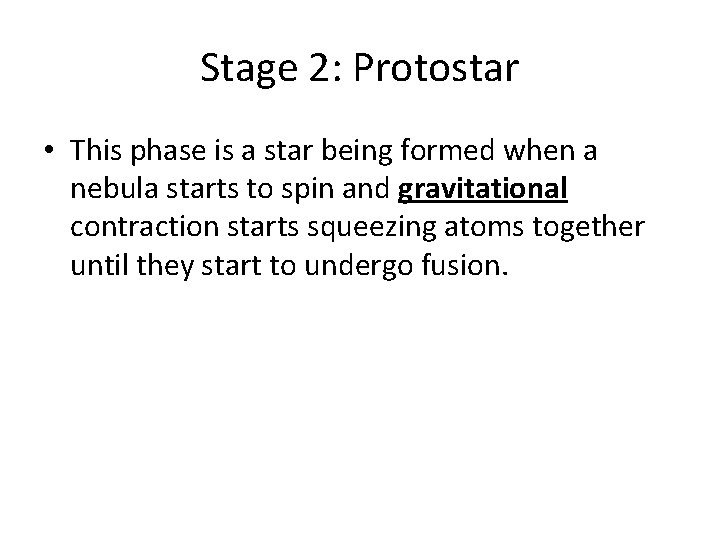 Stage 2: Protostar

• This phase is a star being formed when a nebula starts to spin and gravitational contraction starts squeezing atoms together until they start to undergo fusion.